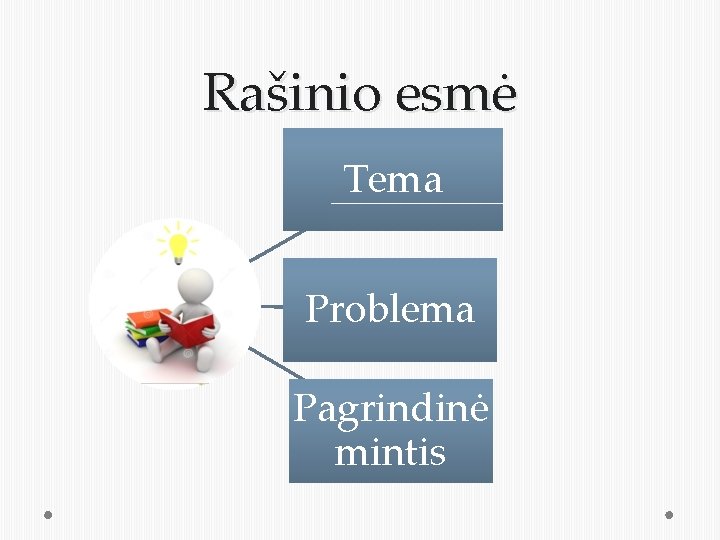 Rašinio esmė

Tema

Problema

Pagrindinė mintis